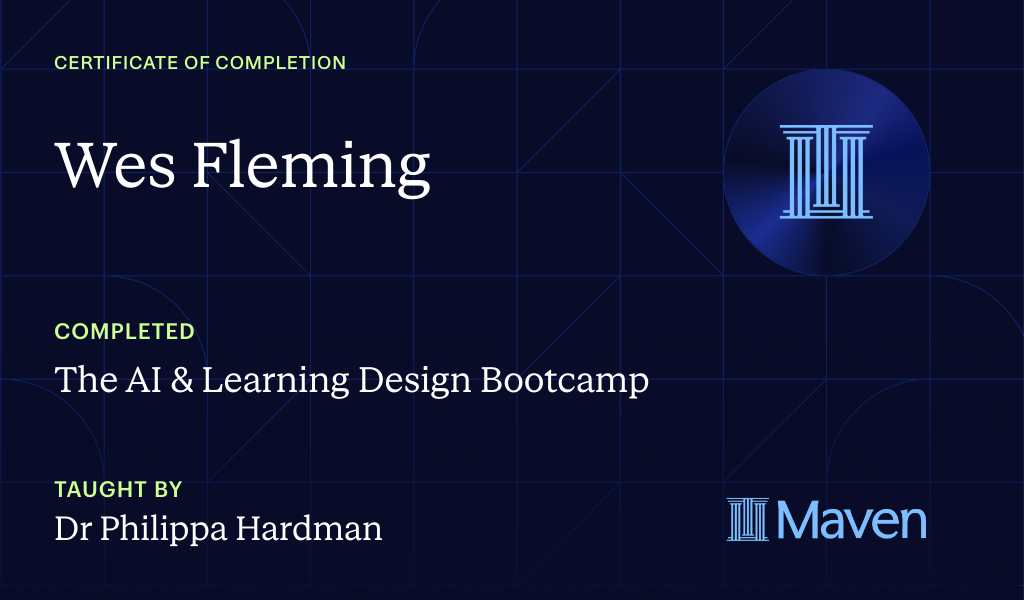 CERTIFICATE OF COMPLETION

Wes Fleming

COMPLETED

The AI & Learning Design Bootcamp

TAUGHT BY

Dr Philippa Hardman

Maven